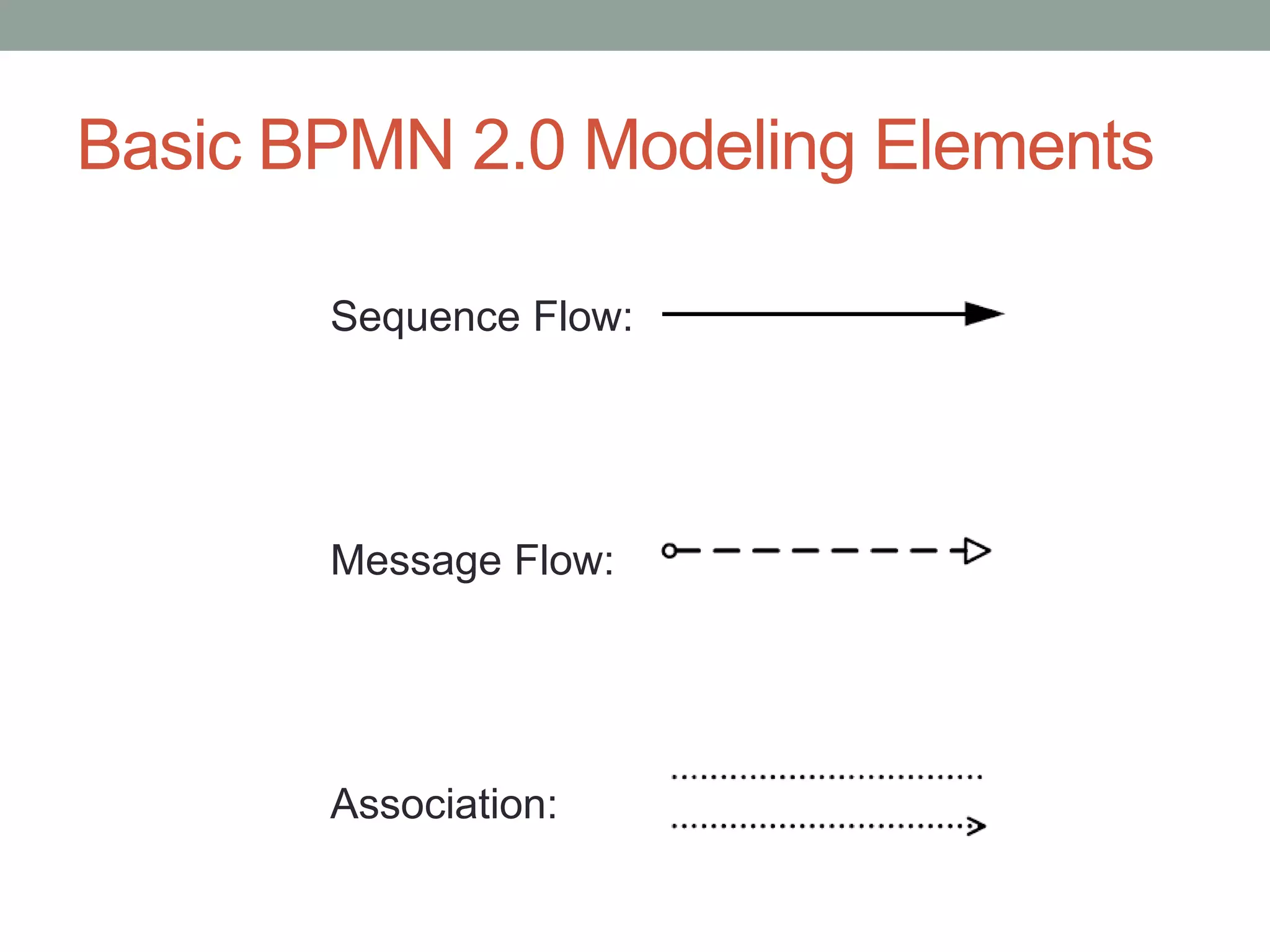 Basic BPMN 2.0 Modeling Elements

Sequence Flow:

Message Flow:

Association: